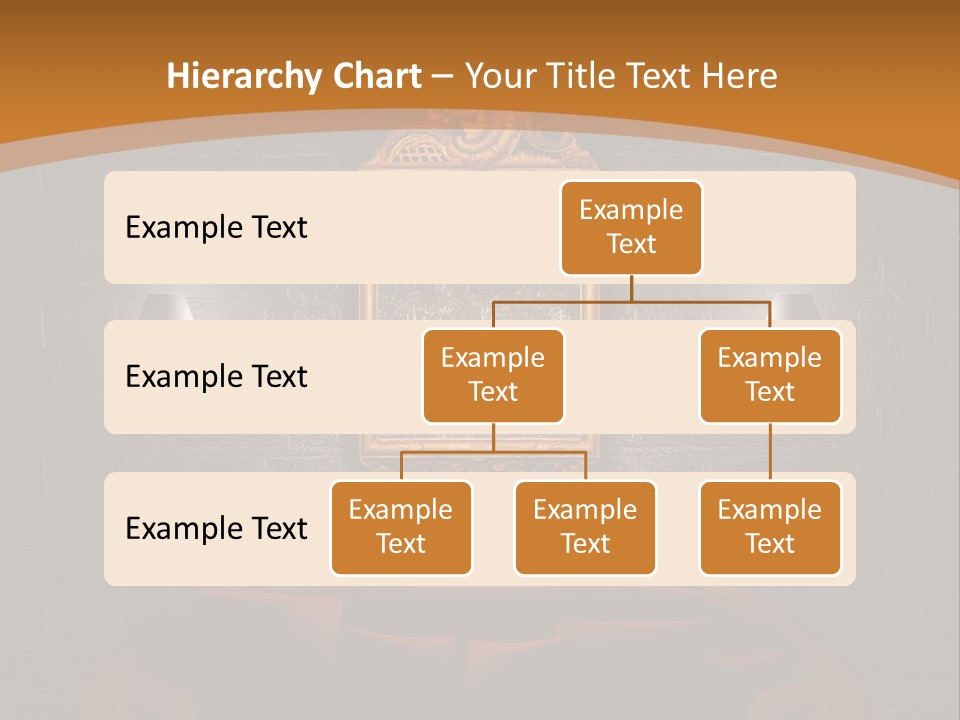 Hierarchy Chart – Your Title Text Here

Example Text

Example Text

Example Text

Example Text

Example Text

Example Text

Example Text

Example Text

Example Text